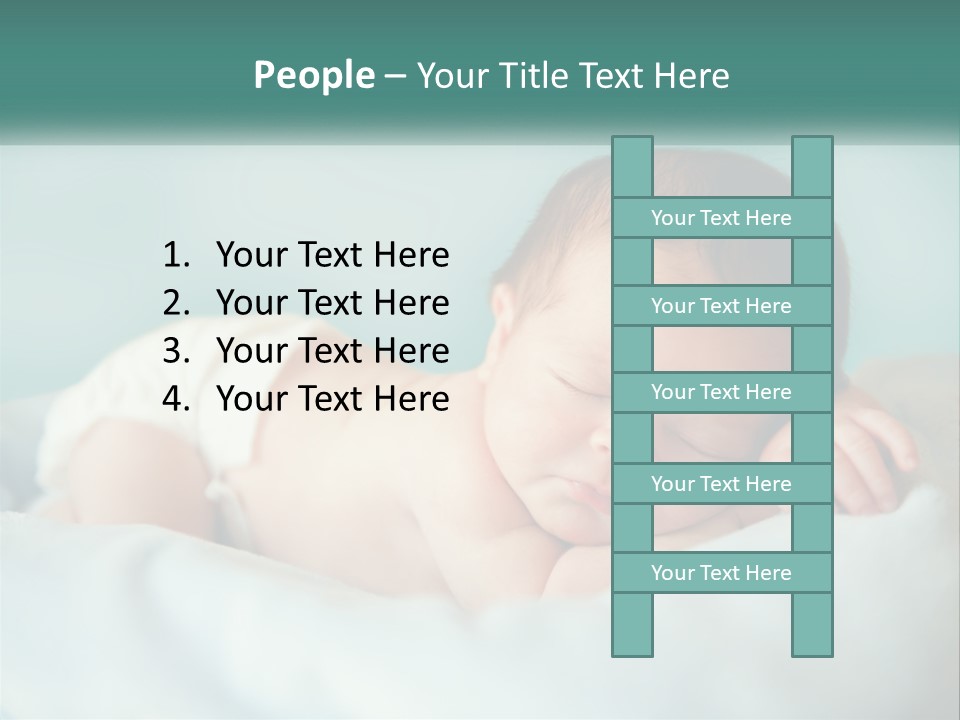 People – Your Title Text Here

1. Your Text Here
2. Your Text Here
3. Your Text Here
4. Your Text Here

Your Text Here

Your Text Here

Your Text Here

Your Text Here

Your Text Here